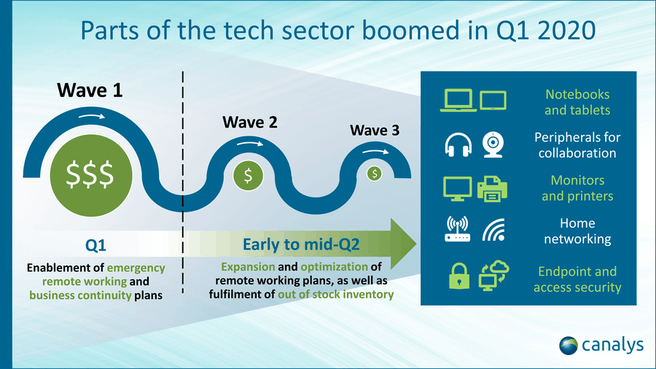 Parts of the tech sector boomed in Q1 2020

Wave 1

$$$

Wave 2

$

Wave 3

$

Q1

Enablement of emergency remote working and business continuity plans

Early to mid-Q2

Expansion and optimization of remote working plans, as well as fulfilment of out of stock inventory

Notebooks and tablets

Peripherals for collaboration

Monitors and printers

Home networking

Endpoint and access security

canalys